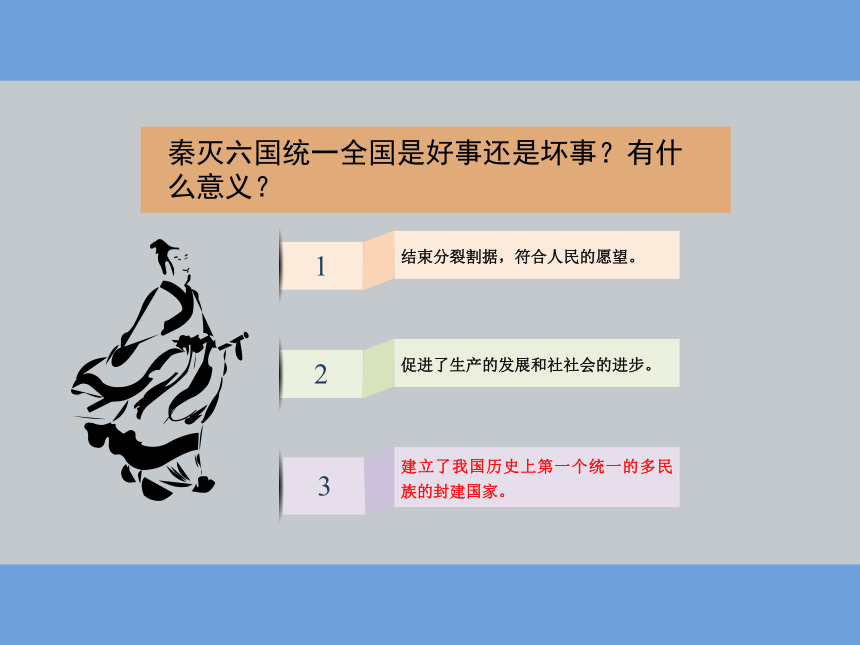 秦灭六国统一全国是好事还是坏事？有什么意义？

1

结束分裂割据，符合人民的愿望。

2

促进了生产的发展和社社会的进步。

3

建立了我国历史上第一个统一的多民族的封建国家。